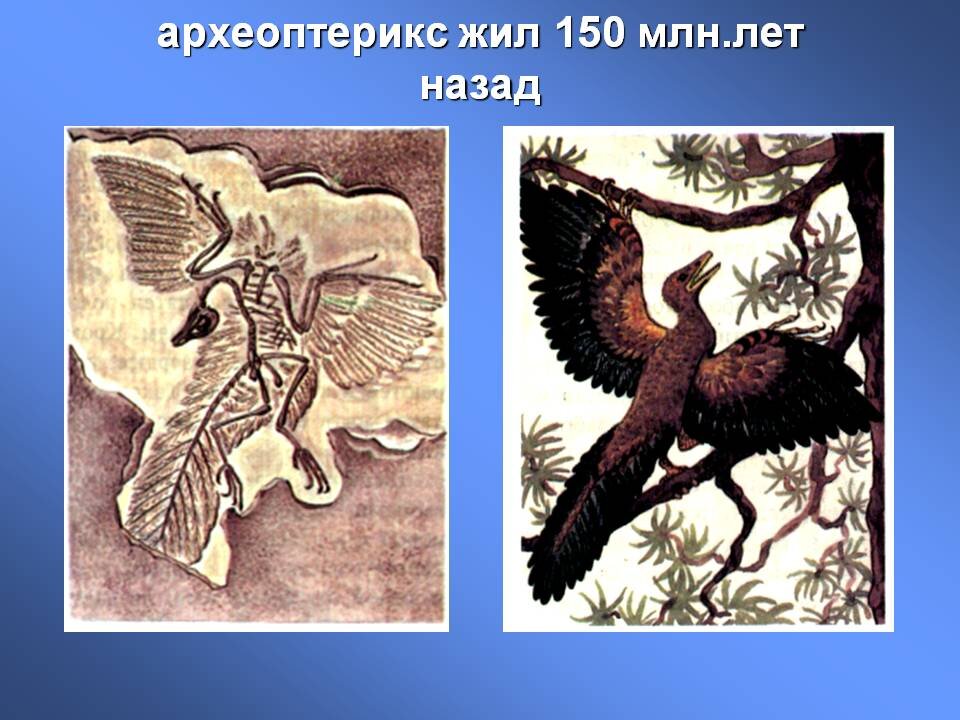 археоптерикс жил 150 млн.лет назад